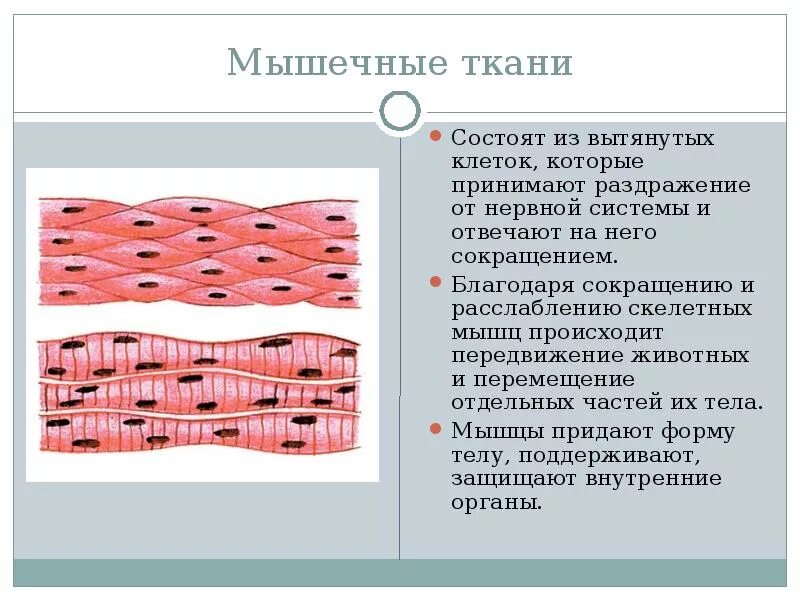 Мышечные ткани

Состоят из вытянутых клеток, которые принимают раздражение от нервной системы и отвечают на него сокращением.

Благодаря сокращению и расслаблению скелетных мышц происходит передвижение животных и перемещение отдельных частей их тела.

Мышцы придают форму телу, поддерживают, защищают внутренние органы.